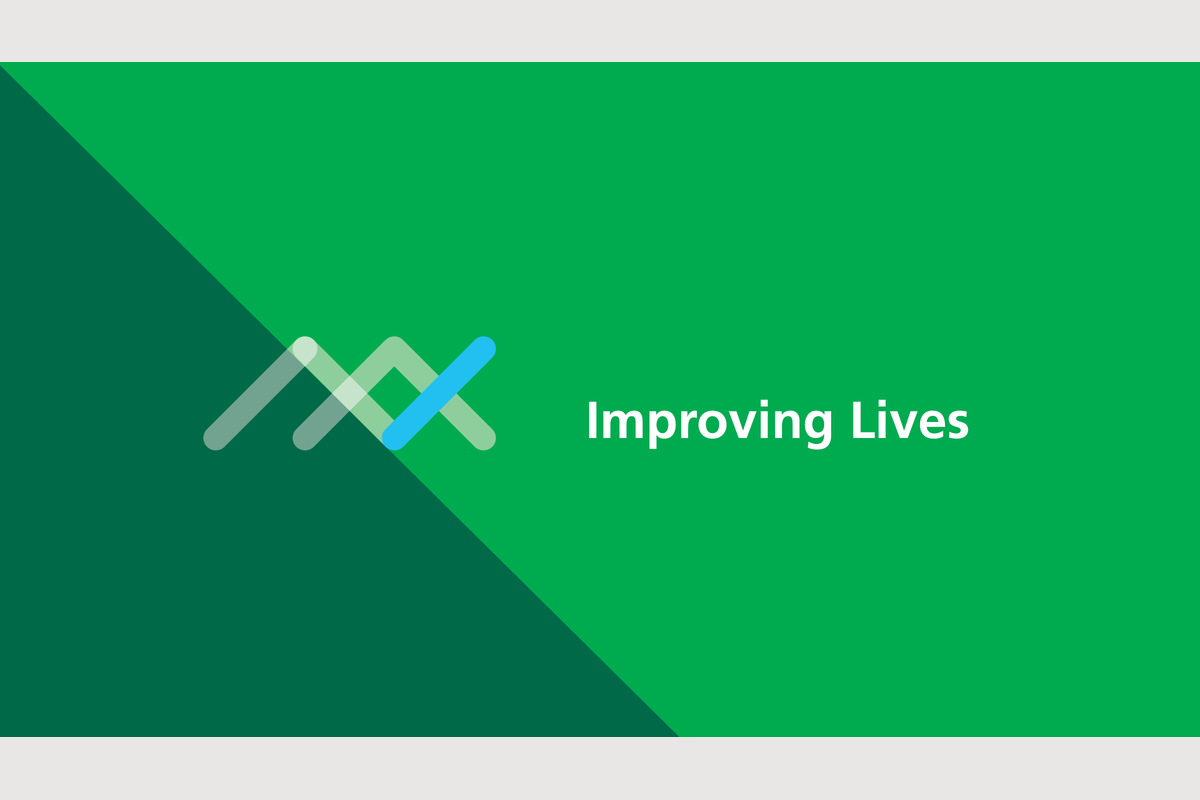 Improving Lives